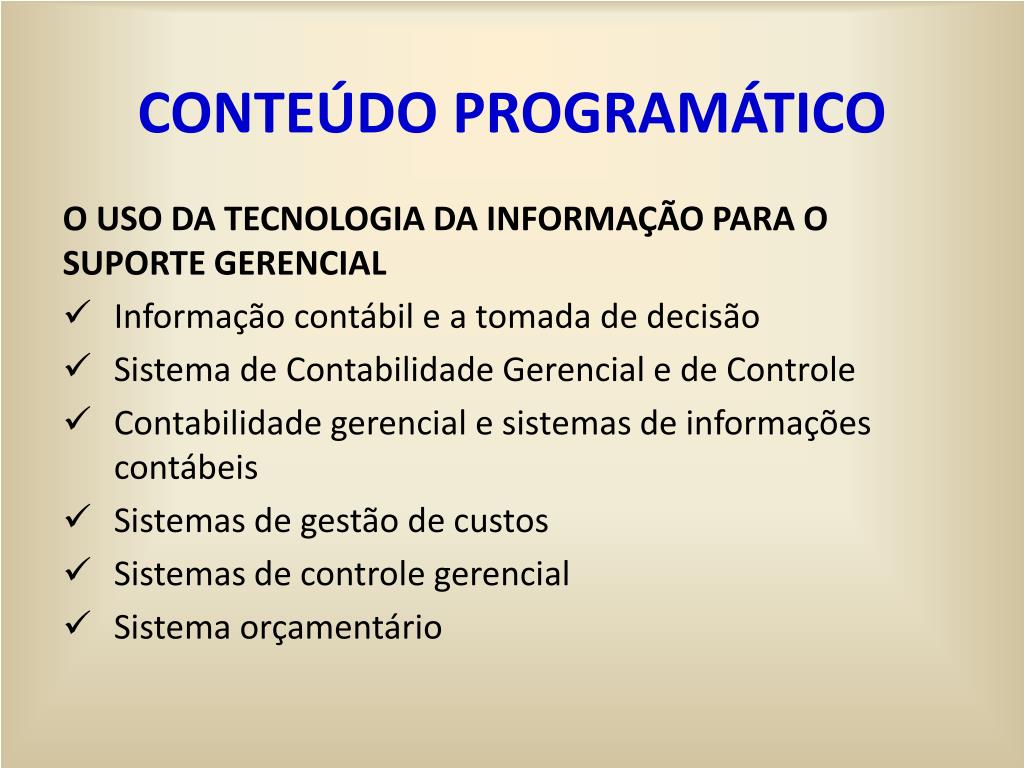 CONTEÚDO PROGRAMÁTICO

O USO DA TECNOLOGIA DA INFORMAÇÃO PARA O SUPORTE GERENCIAL

✓ Informação contábil e a tomada de decisão
✓ Sistema de Contabilidade Gerencial e de Controle
✓ Contabilidade gerencial e sistemas de informações contábeis
✓ Sistemas de gestão de custos
✓ Sistemas de controle gerencial
✓ Sistema orçamentário